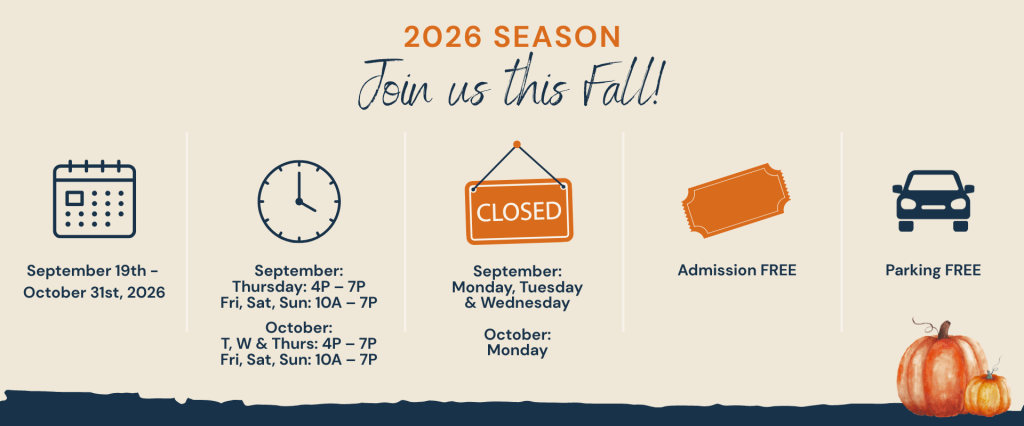 2026 SEASON

Join us this Fall!

September 19th - October 31st, 2026

September:
Thursday: 4P – 7P
Fri, Sat, Sun: 10A – 7P

October:
T, W & Thurs: 4P – 7P
Fri, Sat, Sun: 10A – 7P

CLOSED

September:
Monday, Tuesday & Wednesday

October:
Monday

Admission FREE

Parking FREE